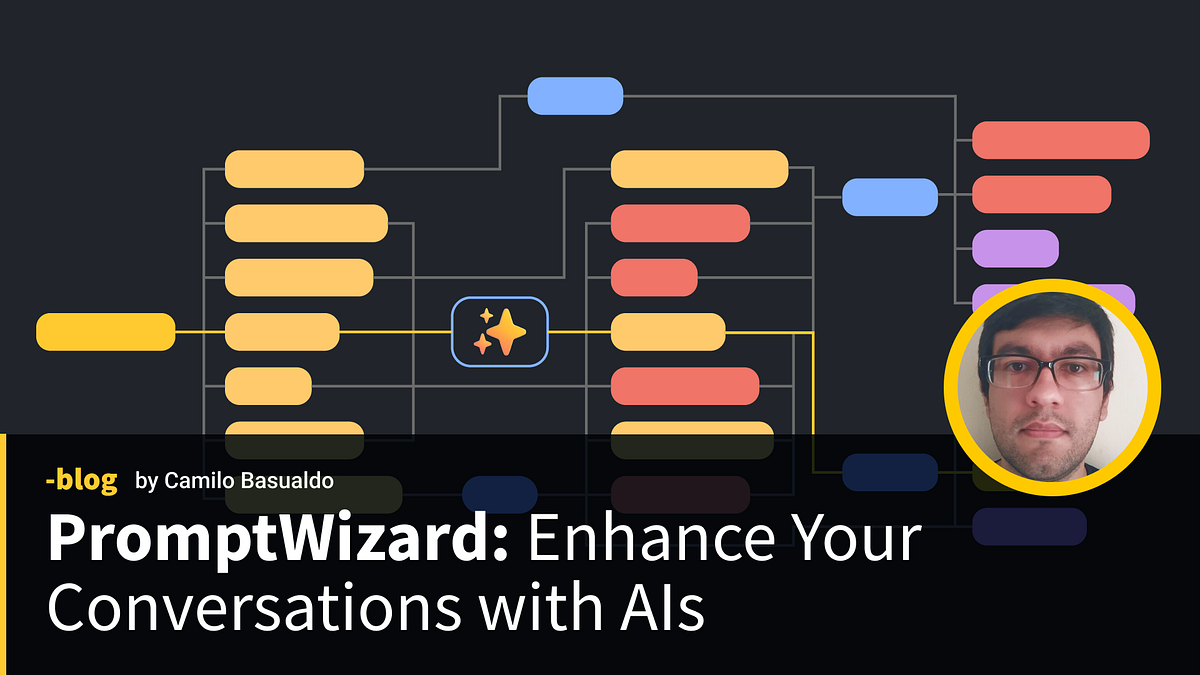 -blog by Camilo Basualdo

PromptWizard: Enhance Your Conversations with AIs